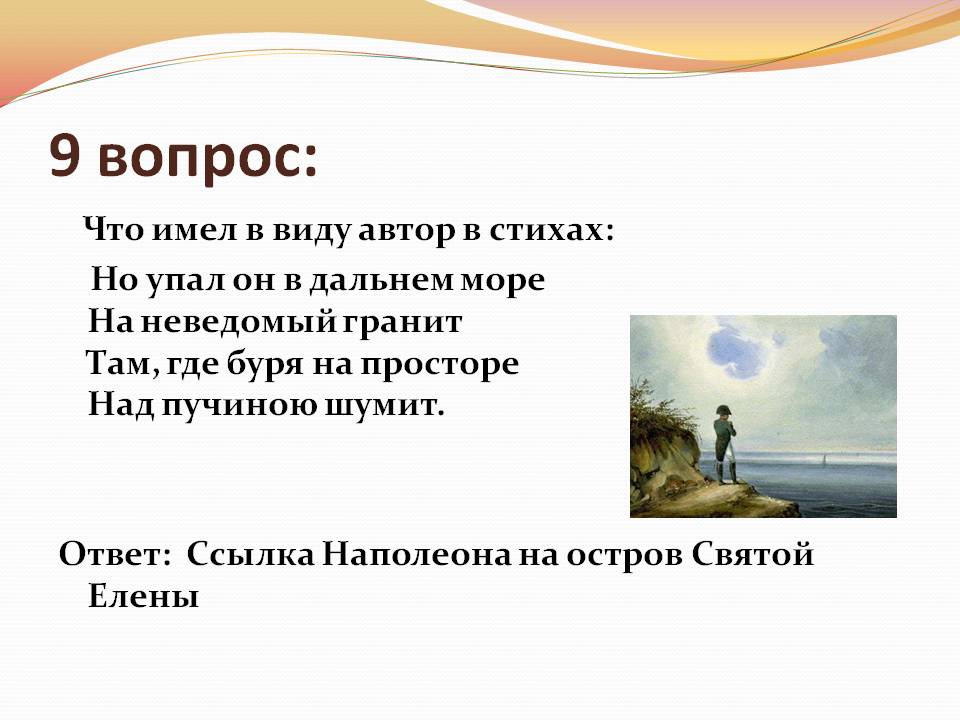 9 вопрос:

Что имел в виду автор в стихах:

Но упал он в дальнем море
На неведомый гранит
Там, где буря на просторе
Над пучиною шумит.

Ответ: Ссылка Наполеона на остров Святой Елены